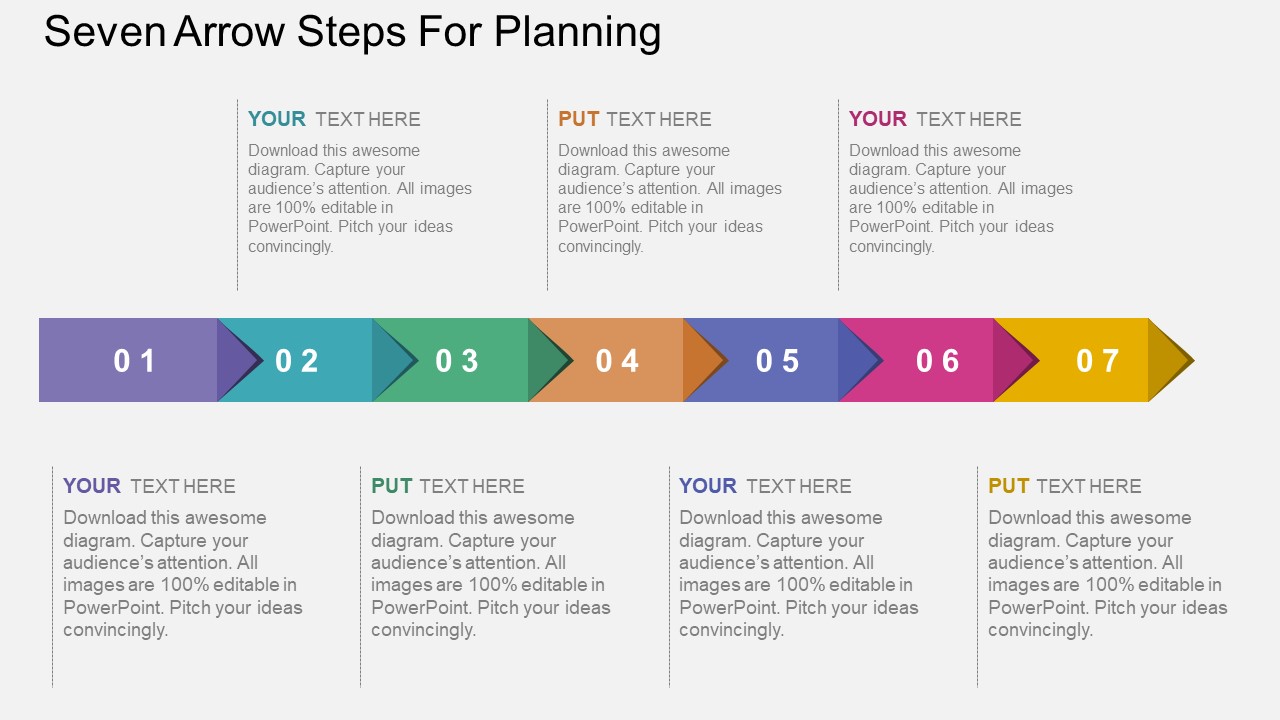 Seven Arrow Steps For Planning

YOUR TEXT HERE
Download this awesome diagram. Capture your audience's attention. All images are 100% editable in PowerPoint. Pitch your ideas convincingly.

PUT TEXT HERE
Download this awesome diagram. Capture your audience's attention. All images are 100% editable in PowerPoint. Pitch your ideas convincingly.

YOUR TEXT HERE
Download this awesome diagram. Capture your audience's attention. All images are 100% editable in PowerPoint. Pitch your ideas convincingly.

0 1 0 2 0 3 0 4 0 5 0 6 0 7

YOUR TEXT HERE
Download this awesome diagram. Capture your audience's attention. All images are 100% editable in PowerPoint. Pitch your ideas convincingly.

PUT TEXT HERE
Download this awesome diagram. Capture your audience's attention. All images are 100% editable in PowerPoint. Pitch your ideas convincingly.

YOUR TEXT HERE
Download this awesome diagram. Capture your audience's attention. All images are 100% editable in PowerPoint. Pitch your ideas convincingly.

PUT TEXT HERE
Download this awesome diagram. Capture your audience's attention. All images are 100% editable in PowerPoint. Pitch your ideas convincingly.